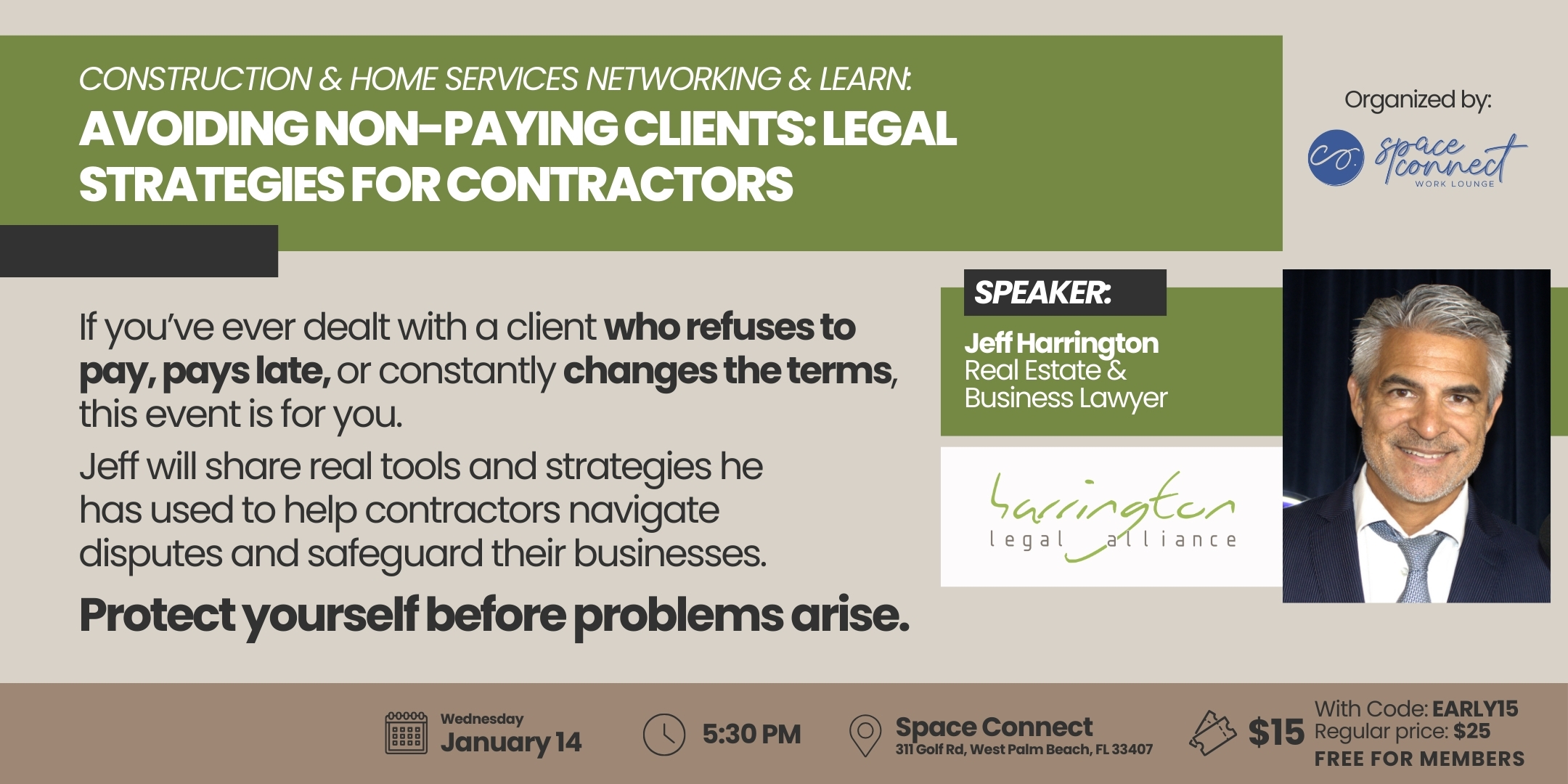 CONSTRUCTION & HOME SERVICES NETWORKING & LEARN:
AVOIDING NON-PAYING CLIENTS: LEGAL STRATEGIES FOR CONTRACTORS

Organized by:
co. space connect WORK LOUNGE

If you've ever dealt with a client who refuses to pay, pays late, or constantly changes the terms, this event is for you.

Jeff will share real tools and strategies he has used to help contractors navigate disputes and safeguard their businesses.

Protect yourself before problems arise.

SPEAKER:
Jeff Harrington
Real Estate & Business Lawyer

harrington legal alliance

Wednesday
January 14

5:30 PM

Space Connect
311 Golf Rd, West Palm Beach, FL 33407

$15
With Code: EARLY15
Regular price: $25
FREE FOR MEMBERS